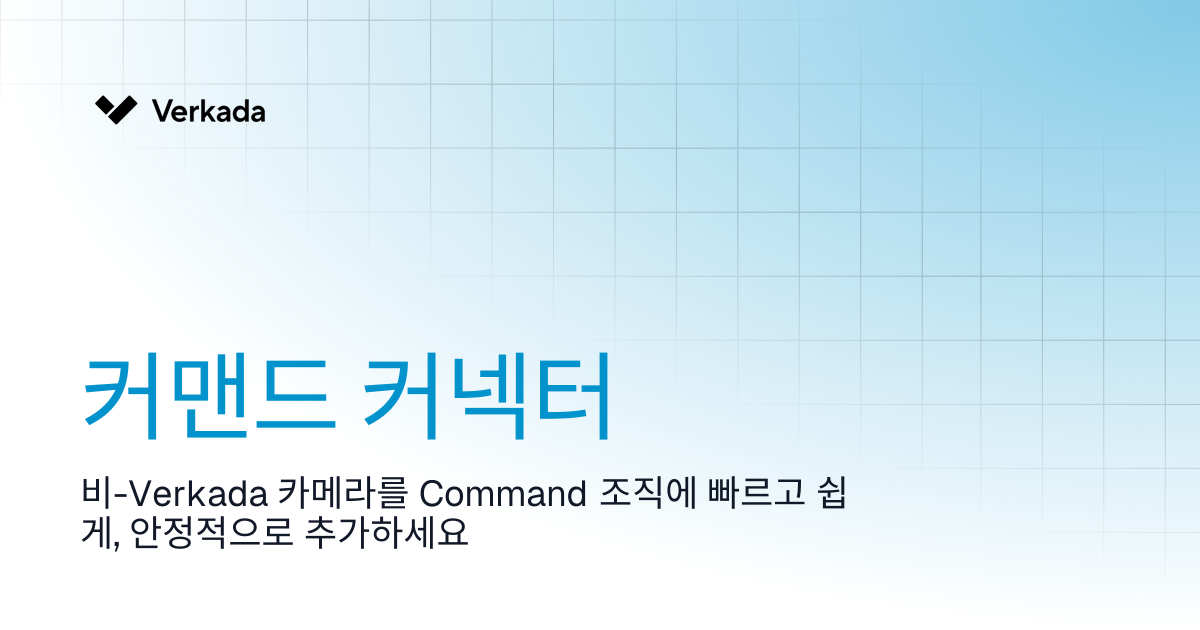 Verkada

커맨드 커넥터

비-Verkada 카메라를 Command 조직에 빠르고 쉽게, 안정적으로 추가하세요